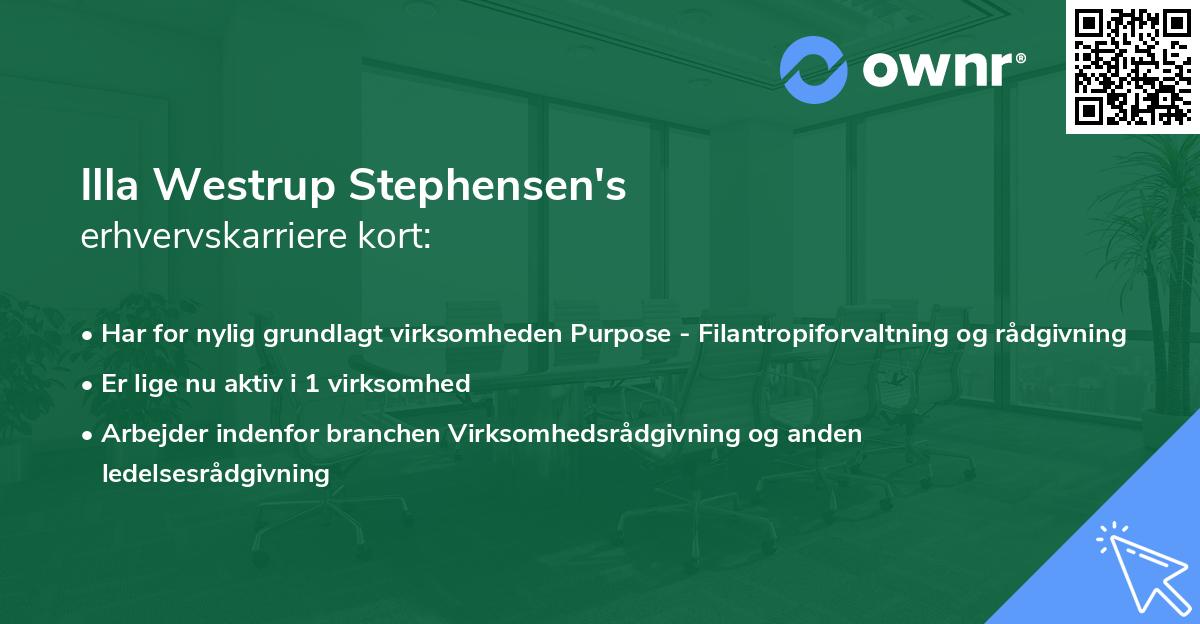 ownr®

Illa Westrup Stephensen's
erhvervskarriere kort:

• Har for nylig grundlagt virksomheden Purpose - Filantropiforvaltning og rådgivning
• Er lige nu aktiv i 1 virksomhed
• Arbejder indenfor branchen Virksomhedsrådgivning og anden ledelsesrådgivning